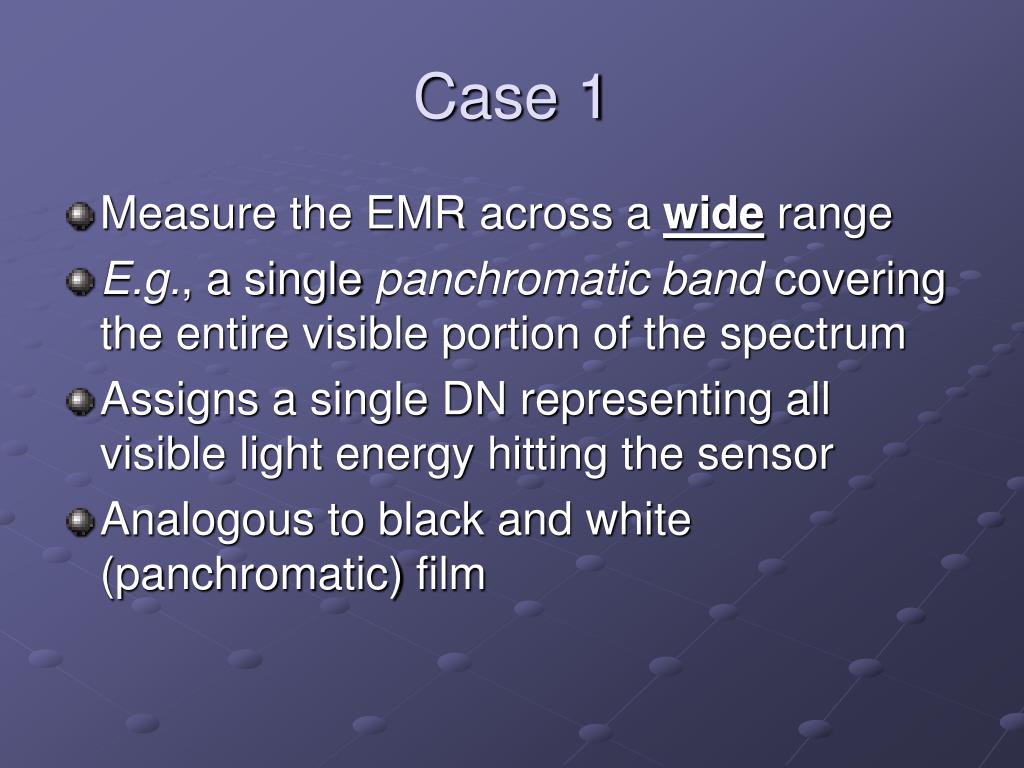 Case 1

Measure the EMR across a wide range

E.g., a single panchromatic band covering the entire visible portion of the spectrum

Assigns a single DN representing all visible light energy hitting the sensor

Analogous to black and white (panchromatic) film